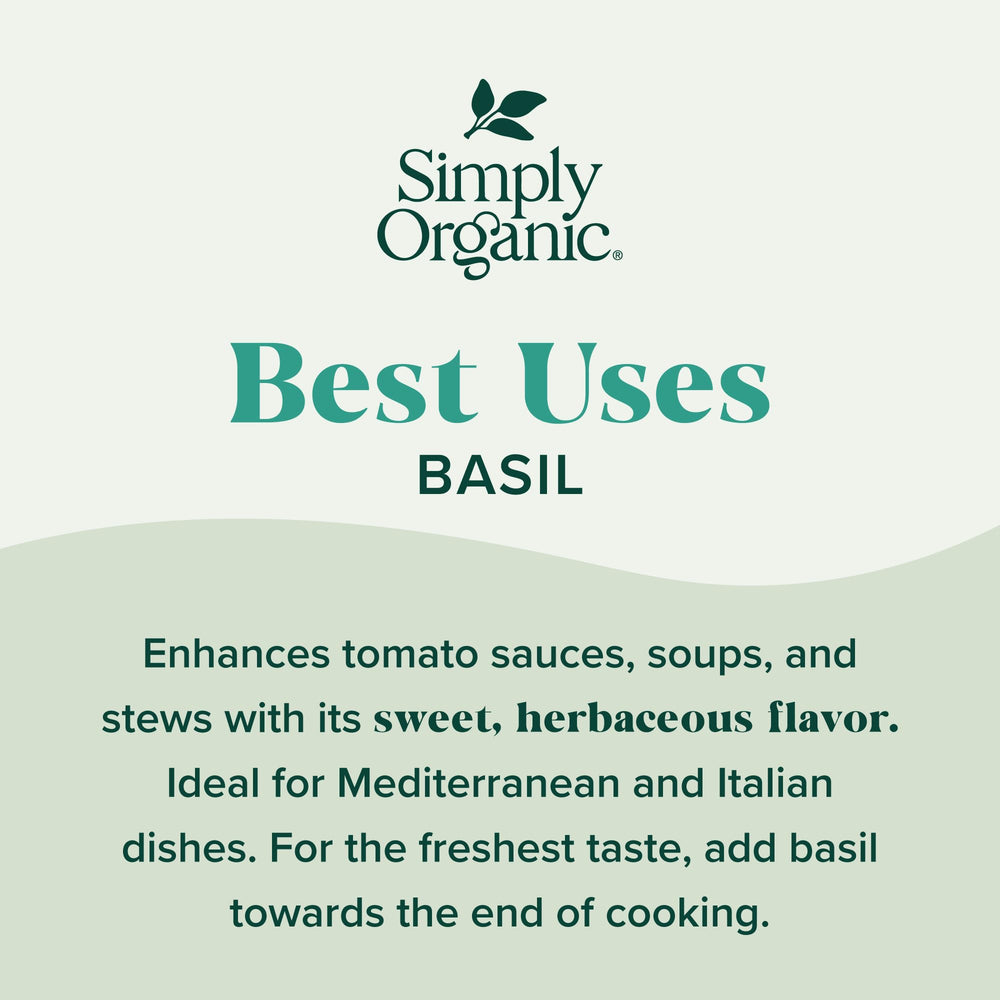 Simply Organic®

Best Uses
BASIL

Enhances tomato sauces, soups, and stews with its sweet, herbaceous flavor. Ideal for Mediterranean and Italian dishes. For the freshest taste, add basil towards the end of cooking.